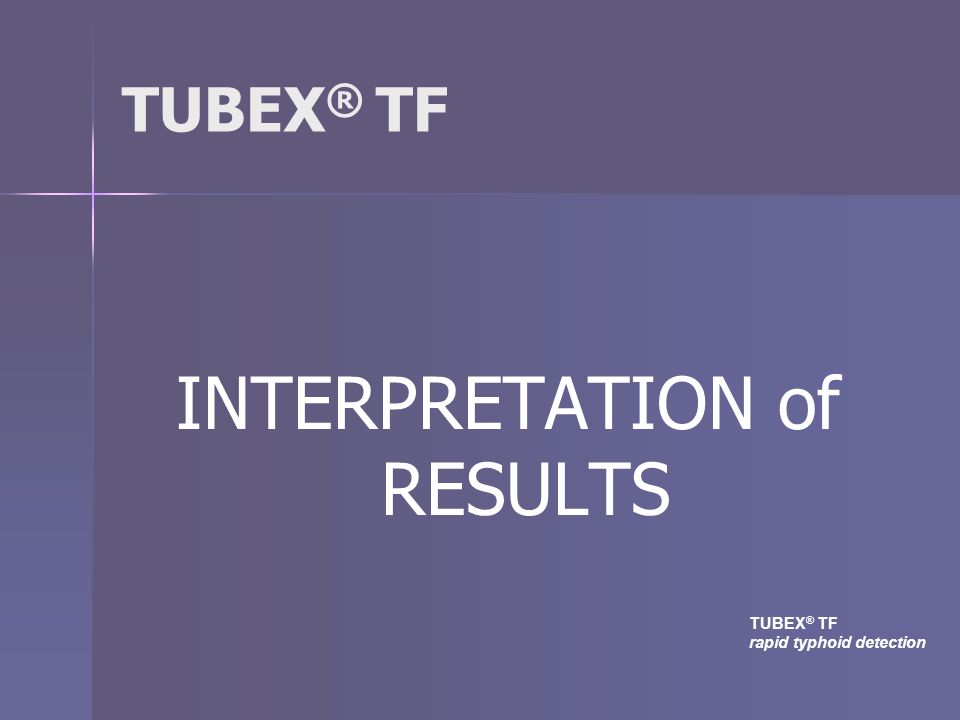 TUBEX® TF

INTERPRETATION of RESULTS

TUBEX® TF
rapid typhoid detection